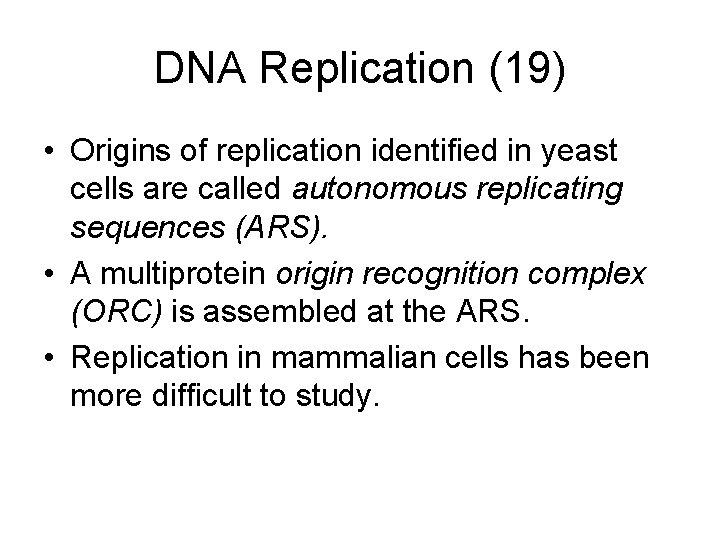 DNA Replication (19)

• Origins of replication identified in yeast cells are called autonomous replicating sequences (ARS).

• A multiprotein origin recognition complex (ORC) is assembled at the ARS.

• Replication in mammalian cells has been more difficult to study.